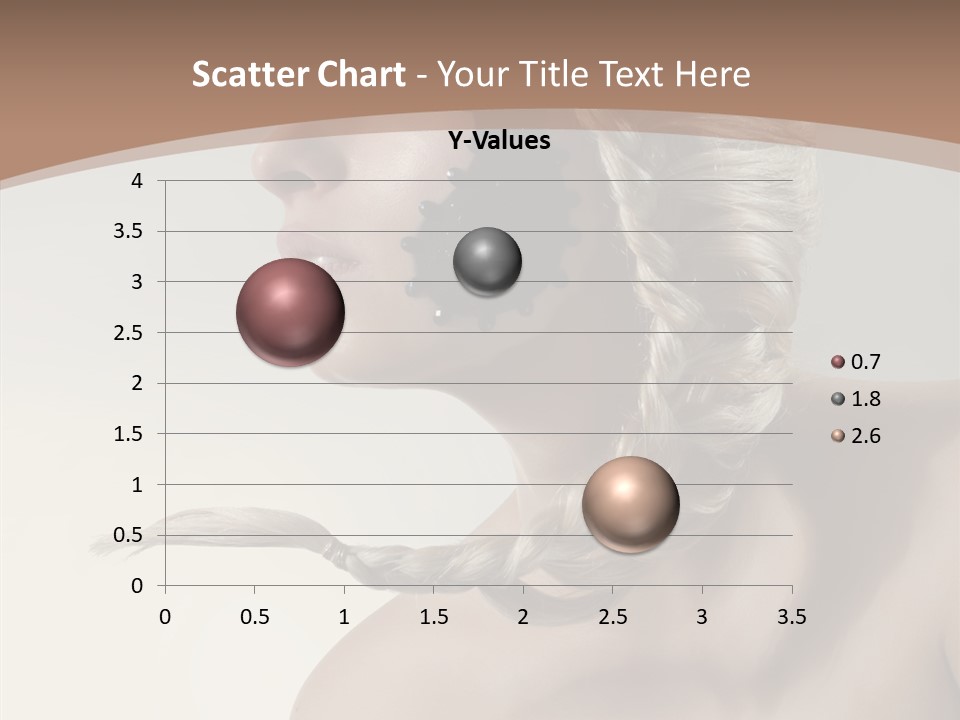 Scatter Chart - Your Title Text Here

Y-Values

4
3.5
3
2.5
2
1.5
1
0.5
0

0 0.5 1 1.5 2 2.5 3 3.5

0.7
1.8
2.6